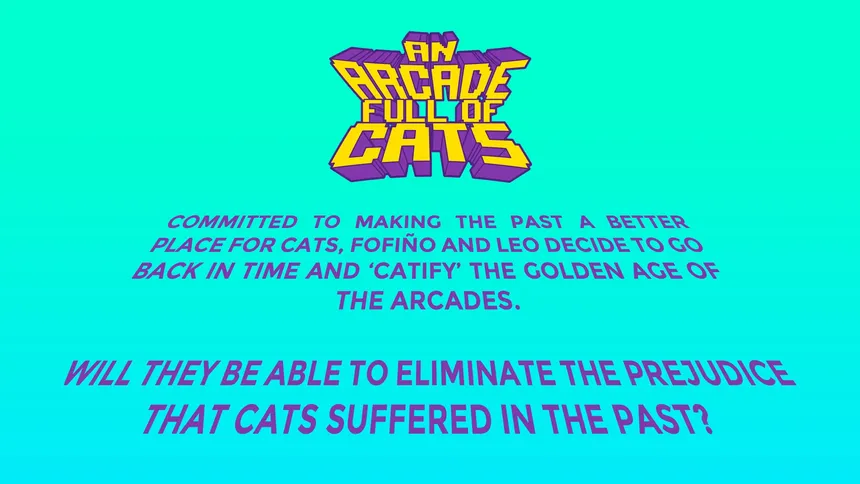 AN ARCADE FULL OF CATS

COMMITTED TO MAKING THE PAST A BETTER PLACE FOR CATS, FOFIÑO AND LEO DECIDE TO GO BACK IN TIME AND 'CATIFY' THE GOLDEN AGE OF THE ARCADES.

WILL THEY BE ABLE TO ELIMINATE THE PREJUDICE THAT CATS SUFFERED IN THE PAST?